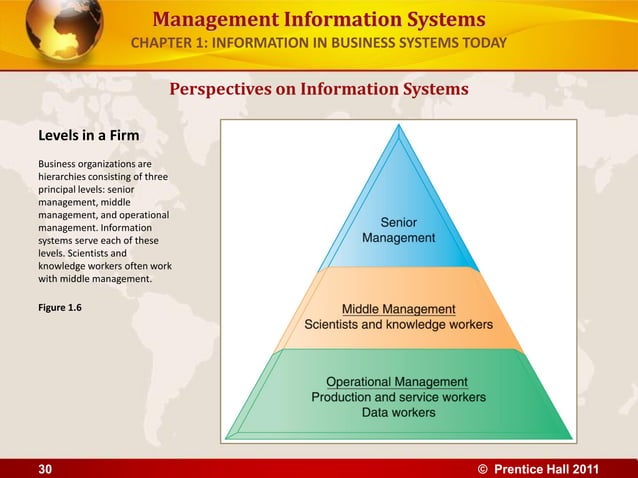 Management Information Systems
CHAPTER 1: INFORMATION IN BUSINESS SYSTEMS TODAY

Perspectives on Information Systems

Levels in a Firm

Business organizations are hierarchies consisting of three principal levels: senior management, middle management, and operational management. Information systems serve each of these levels. Scientists and knowledge workers often work with middle management.

Figure 1.6

Senior Management

Middle Management
Scientists and knowledge workers

Operational Management
Production and service workers
Data workers

30

© Prentice Hall 2011